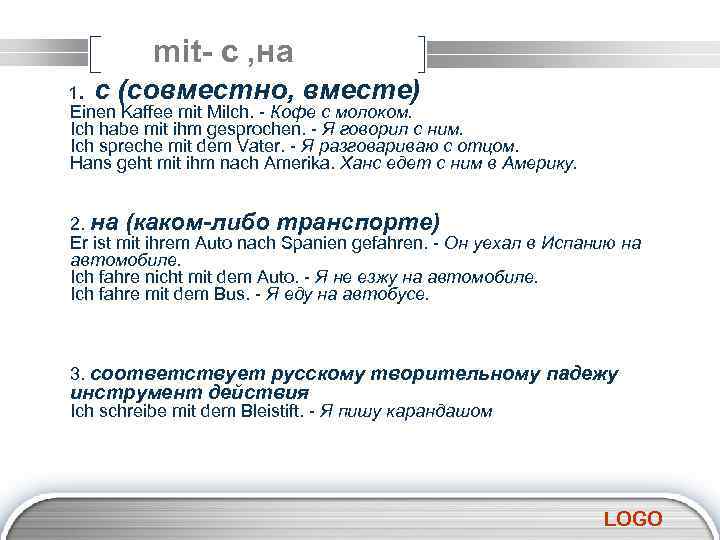 mit- с ,на

1. с (совместно, вместе)
Einen Kaffee mit Milch. - Кофе с молоком.
Ich habe mit ihm gesprochen. - Я говорил с ним.
Ich spreche mit dem Vater. - Я разговариваю с отцом.
Hans geht mit ihm nach Amerika. Ханс едет с ним в Америку.

2. на (каком-либо транспорте)
Er ist mit ihrem Auto nach Spanien gefahren. - Он уехал в Испанию на автомобиле.
Ich fahre nicht mit dem Auto. - Я не езжу на автомобиле.
Ich fahre mit dem Bus. - Я еду на автобусе.

3. соответствует русскому творительному падежу инструмент действия
Ich schreibe mit dem Bleistift. - Я пишу карандашом

LOGO